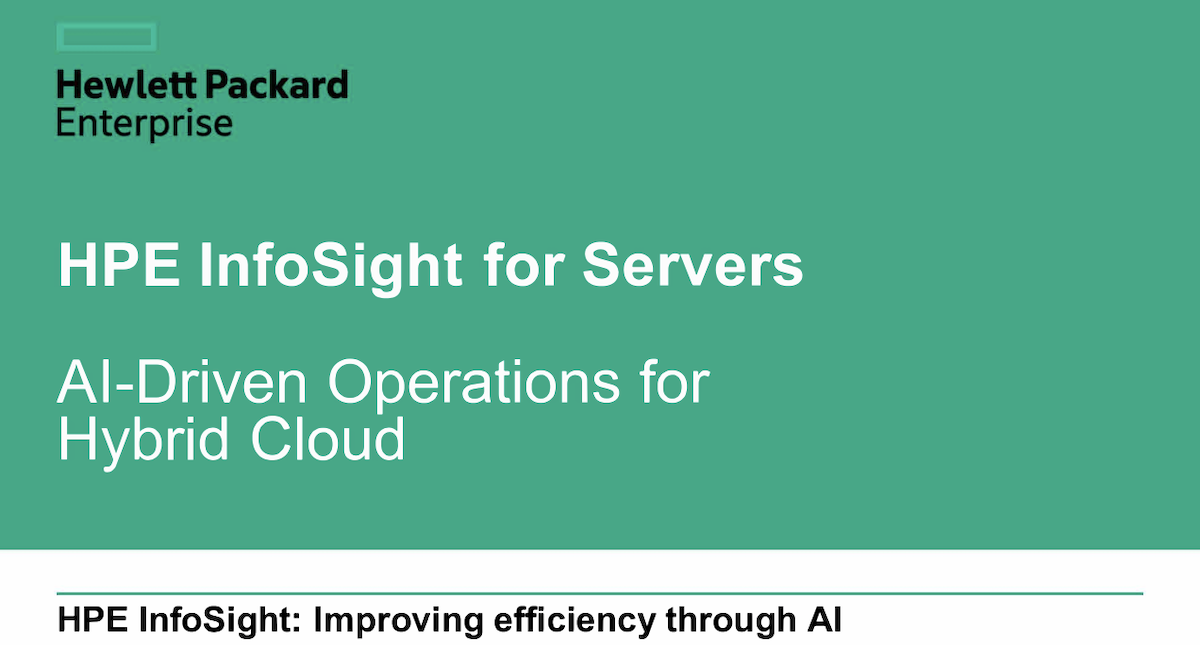 Hewlett Packard
Enterprise

HPE InfoSight for Servers

AI-Driven Operations for Hybrid Cloud

HPE InfoSight: Improving efficiency through AI